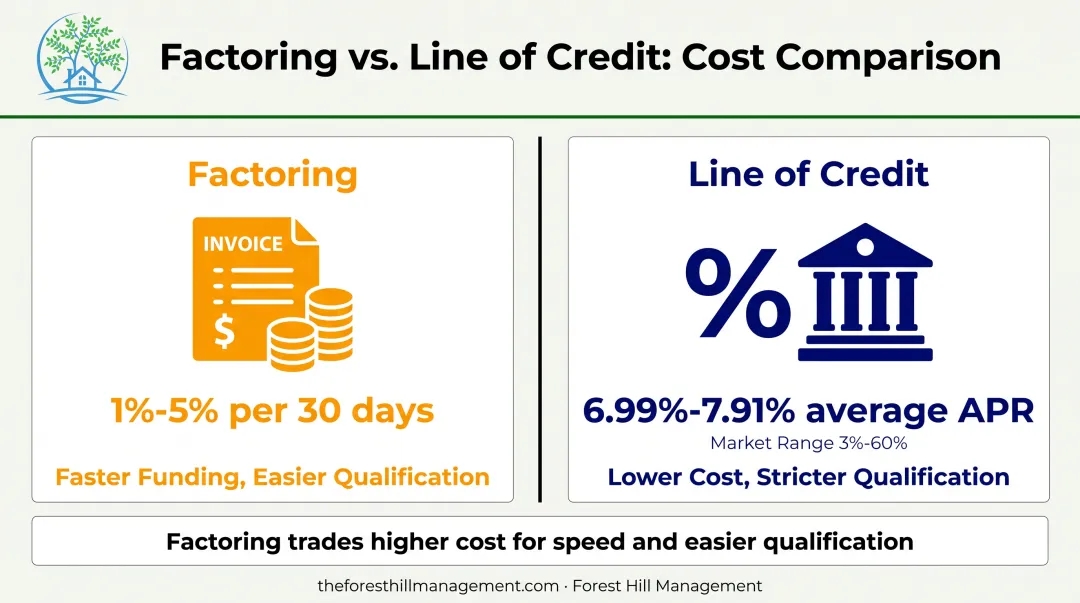 Factoring vs. Line of Credit: Cost Comparison

Factoring

INVOICE

$

1%-5% per 30 days

Faster Funding, Easier Qualification

Line of Credit

%

6.99%-7.91% average APR

Market Range 3%-60%

Lower Cost, Stricter Qualification

Factoring trades higher cost for speed and easier qualification

theforesthillmanagement.com · Forest Hill Management